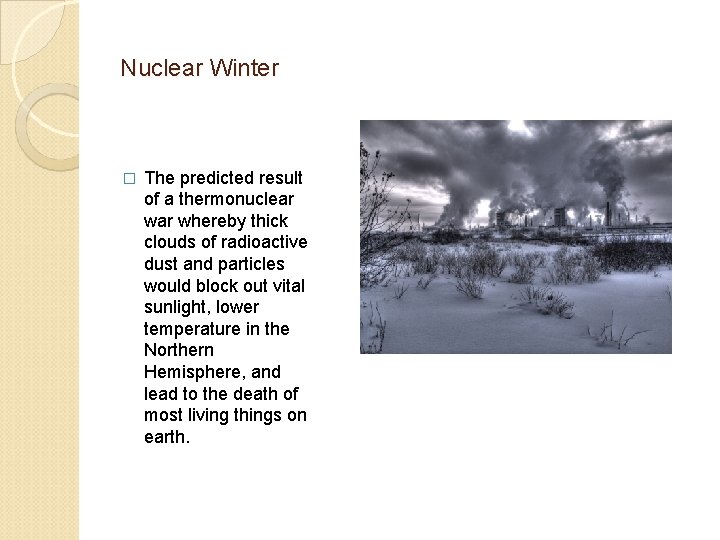 Nuclear Winter

□ The predicted result of a thermonuclear war whereby thick clouds of radioactive dust and particles would block out vital sunlight, lower temperature in the Northern Hemisphere, and lead to the death of most living things on earth.